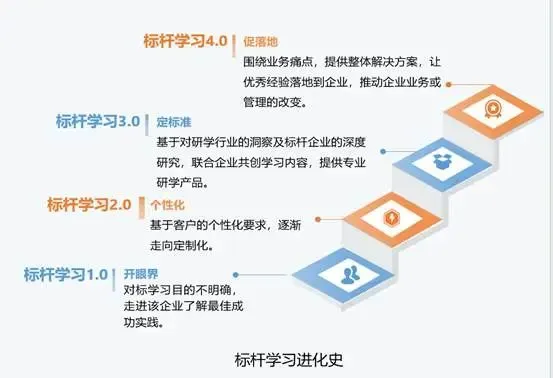 标杆学习4.0
促落地
围绕业务痛点，提供整体解决方案，让优秀经验落地到企业，推动企业业务或管理的改变。

标杆学习3.0
定标准
基于对研学行业的洞察及标杆企业的深度研究，联合企业共创学习内容，提供专业研学产品。

标杆学习2.0
个性化
基于客户的个性化要求，逐渐走向定制化。

标杆学习1.0
开眼界
对标学习目的不明确，走进该企业了解最佳成功实践。

标杆学习进化史